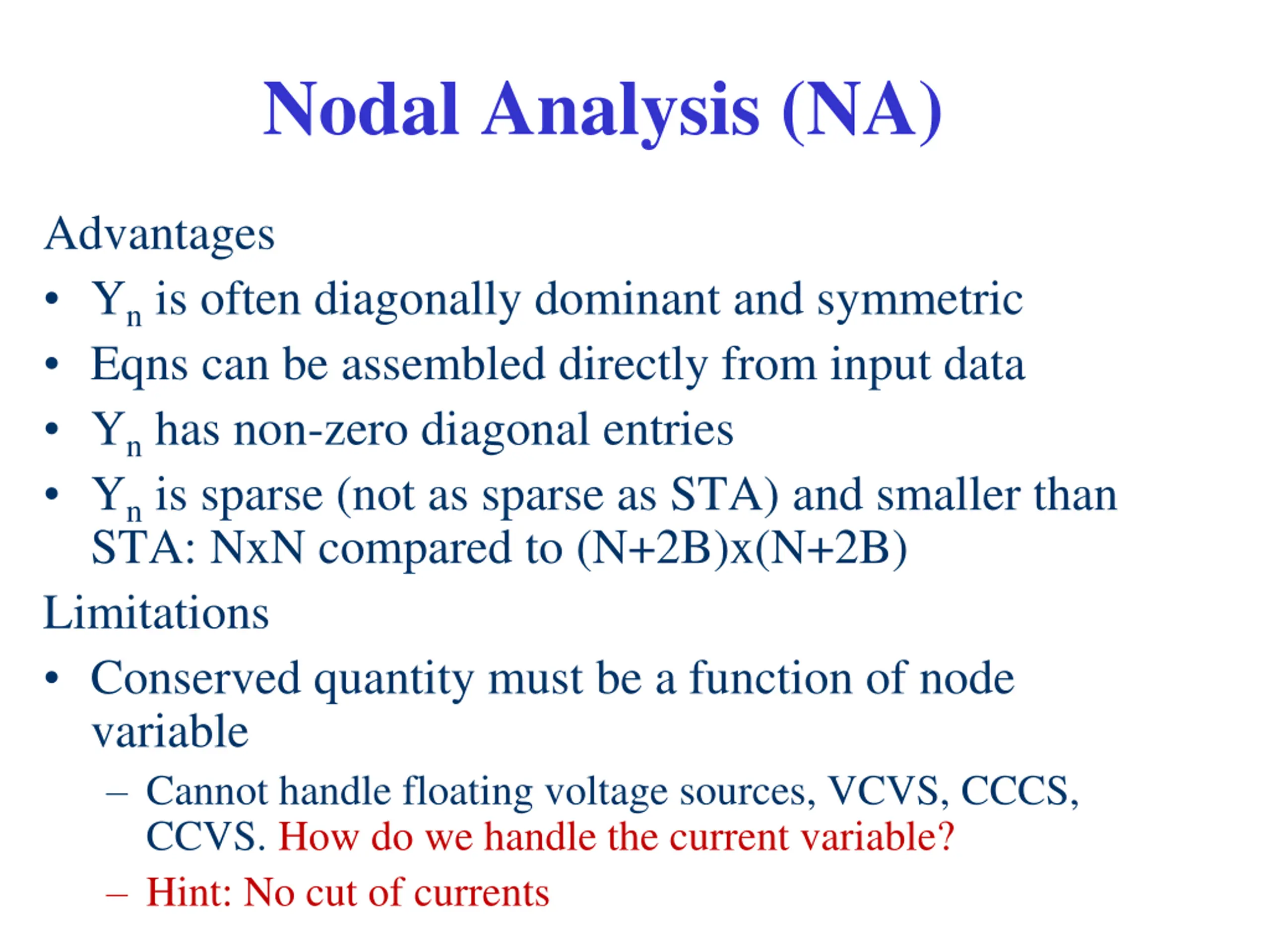 Nodal Analysis (NA)

Advantages

• $Y_n$ is often diagonally dominant and symmetric
• Eqns can be assembled directly from input data
• $Y_n$ has non-zero diagonal entries
• $Y_n$ is sparse (not as sparse as STA) and smaller than STA: NxN compared to (N+2B)x(N+2B)

Limitations

• Conserved quantity must be a function of node variable
– Cannot handle floating voltage sources, VCVS, CCCS, CCVS. How do we handle the current variable?
– Hint: No cut of currents